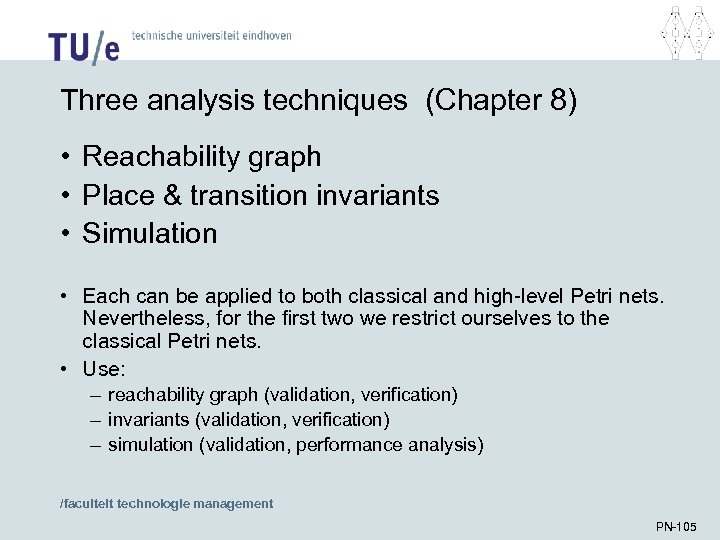 TU/e technische universiteit eindhoven

Three analysis techniques (Chapter 8)

• Reachability graph
• Place & transition invariants
• Simulation

• Each can be applied to both classical and high-level Petri nets. Nevertheless, for the first two we restrict ourselves to the classical Petri nets.
• Use:
– reachability graph (validation, verification)
– invariants (validation, verification)
– simulation (validation, performance analysis)

/faculteit technologie management

PN-105